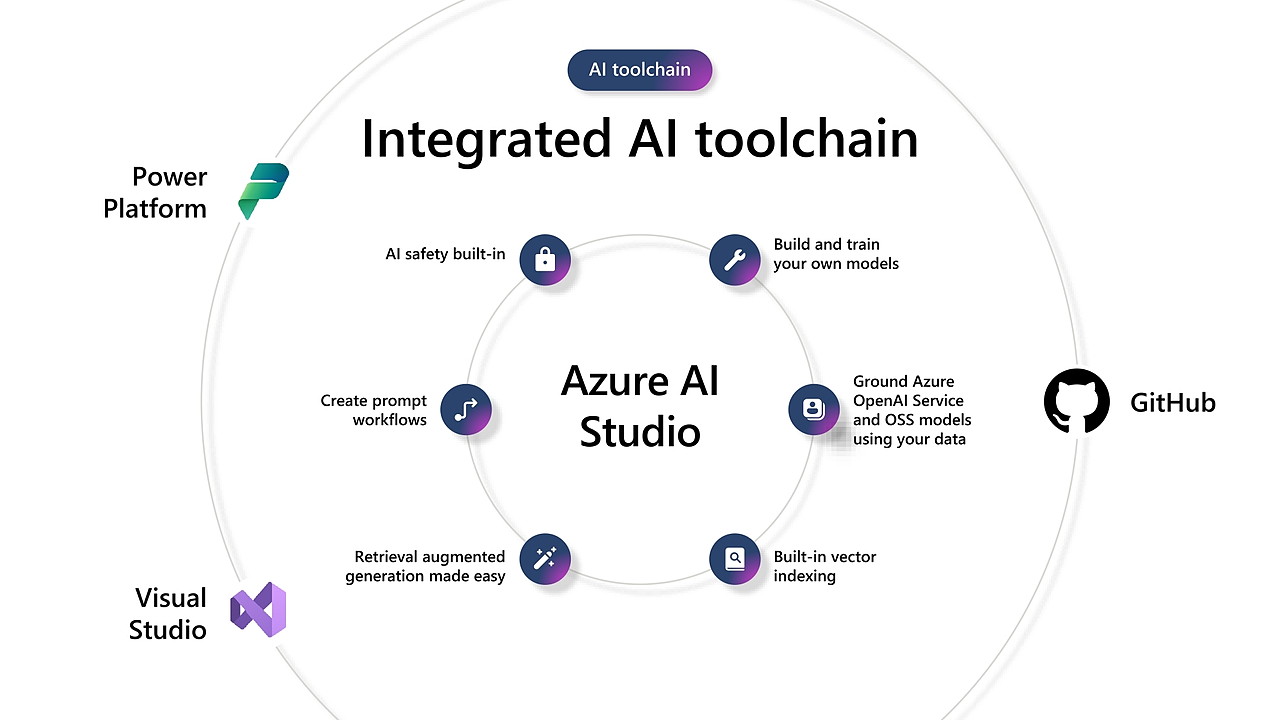 AI toolchain

Integrated AI toolchain

Power Platform

AI safety built-in

Build and train your own models

Create prompt workflows

Azure AI Studio

Ground Azure OpenAI Service and OSS models using your data

GitHub

Retrieval augmented generation made easy

Built-in vector indexing

Visual Studio